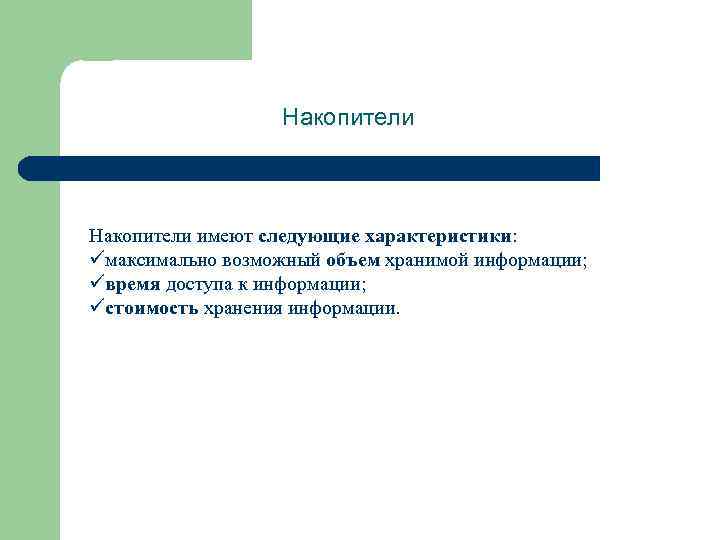 Накопители

Накопители имеют следующие характеристики:
✓максимально возможный объем хранимой информации;
✓время доступа к информации;
✓стоимость хранения информации.